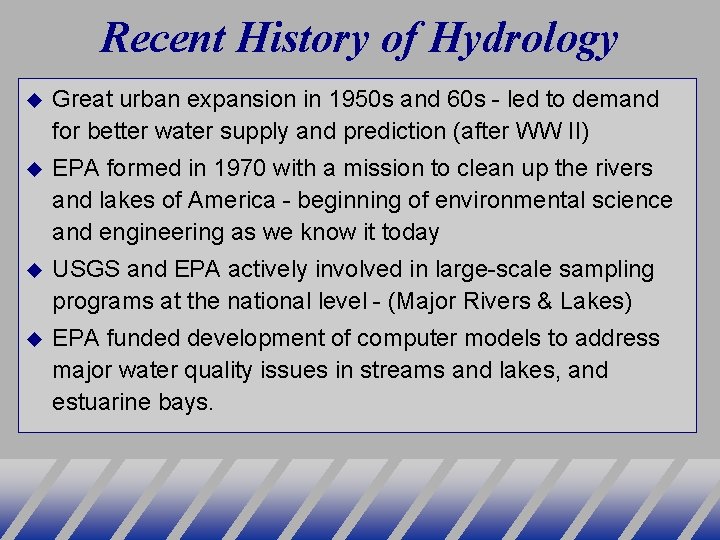 Recent History of Hydrology

◆ Great urban expansion in 1950s and 60s - led to demand for better water supply and prediction (after WW II)

◆ EPA formed in 1970 with a mission to clean up the rivers and lakes of America - beginning of environmental science and engineering as we know it today

◆ USGS and EPA actively involved in large-scale sampling programs at the national level - (Major Rivers & Lakes)

◆ EPA funded development of computer models to address major water quality issues in streams and lakes, and estuarine bays.